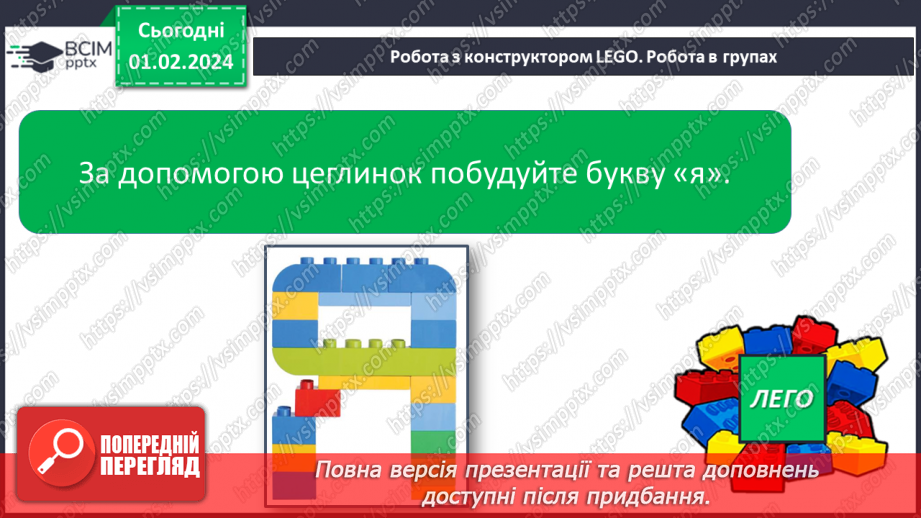 ВСІМ pptx

Сьогодні 01.02.2024

Робота з конструктором LEGO. Робота в групах

За допомогою цеглинок побудуйте букву «я».

ЛЕГО

ПОПЕРЕДНІЙ ПЕРЕГЛЯД

Повна версія презентації та решта доповнень доступні після придбання.

https://vsimpptx.com